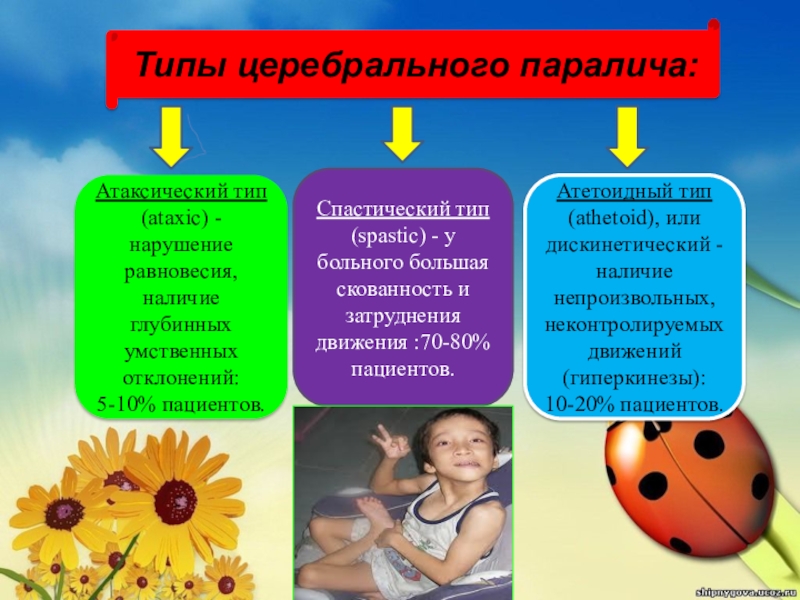 Типы церебрального паралича:

Атаксический тип (ataxic) - нарушение равновесия, наличие глубинных умственных отклонений: 5-10% пациентов.

Спастический тип (spastic) - у больного большая скованность и затруднения движения :70-80% пациентов.

Атетоидный тип (athetoid), или дискинетический - наличие непроизвольных, неконтролируемых движений (гиперкинезы): 10-20% пациентов.

shipnygova.ucoz.ru